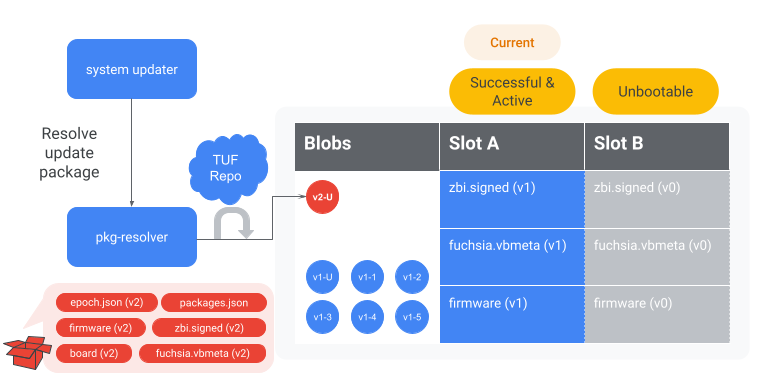 system updater

Resolve update package

TUF Repo

pkg-resolver

epoch.json (v2)
packages.json
firmware (v2)
zbi.signed (v2)
board (v2)
fuchsia.vbmeta (v2)

Current

Successful & Active

Unbootable

| Blobs | Slot A | Slot B |
|---|---|---|
| v2-U | zbi.signed (v1) | zbi.signed (v0) |
| v1-U v1-1 v1-2 | fuchsia.vbmeta (v1) | fuchsia.vbmeta (v0) |
| v1-3 v1-4 v1-5 | firmware (v1) | firmware (v0) |